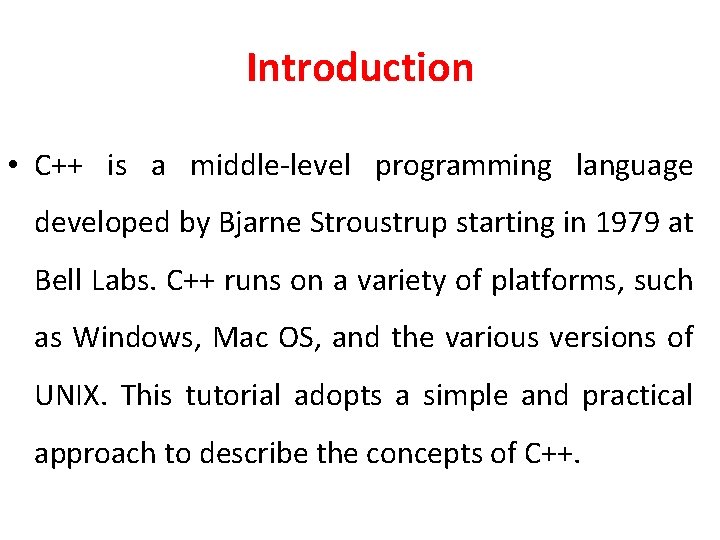 Introduction

• C++ is a middle-level programming language developed by Bjarne Stroustrup starting in 1979 at Bell Labs. C++ runs on a variety of platforms, such as Windows, Mac OS, and the various versions of UNIX. This tutorial adopts a simple and practical approach to describe the concepts of C++.